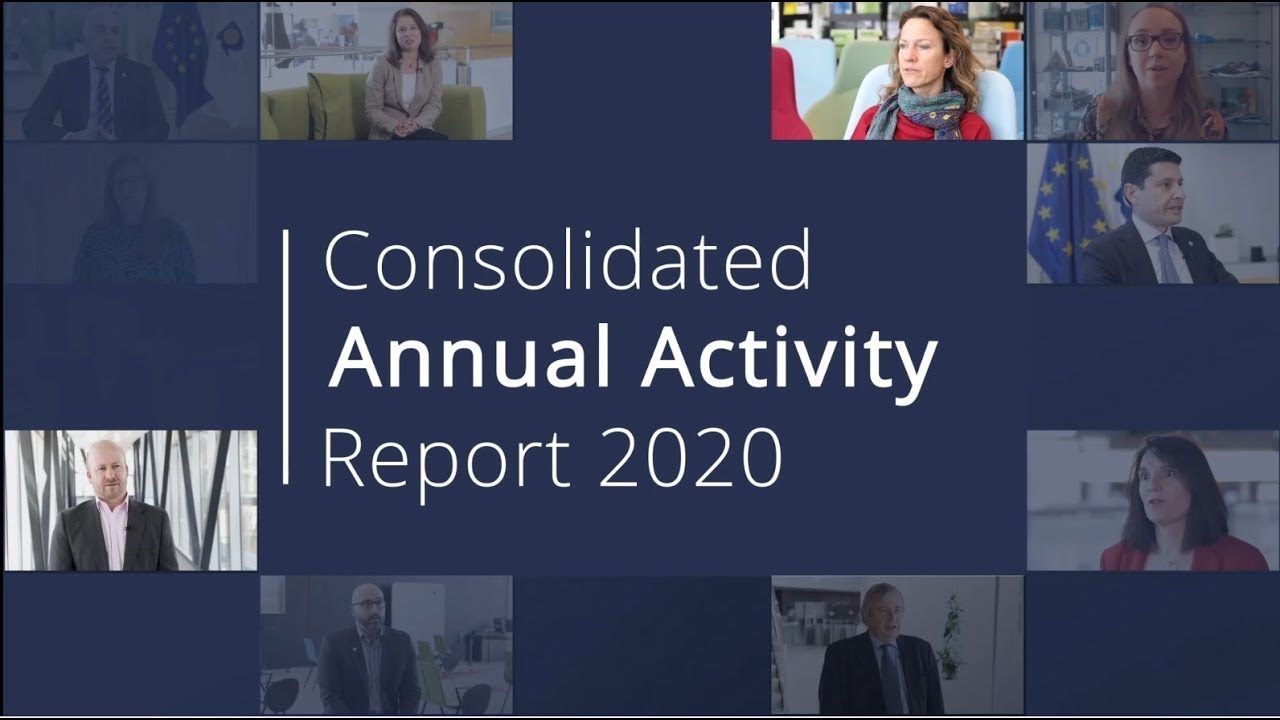 Consolidated
Annual Activity
Report 2020